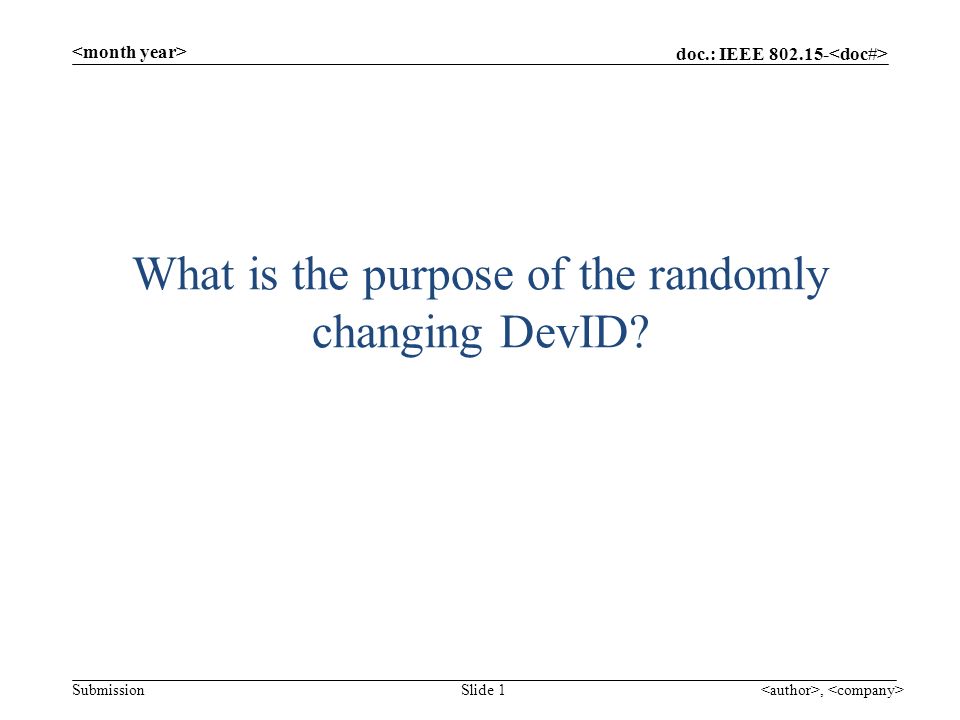 <month year>

doc.: IEEE 802.15-<doc#>

What is the purpose of the randomly changing DevID?

Submission

Slide 1

<author>, <company>